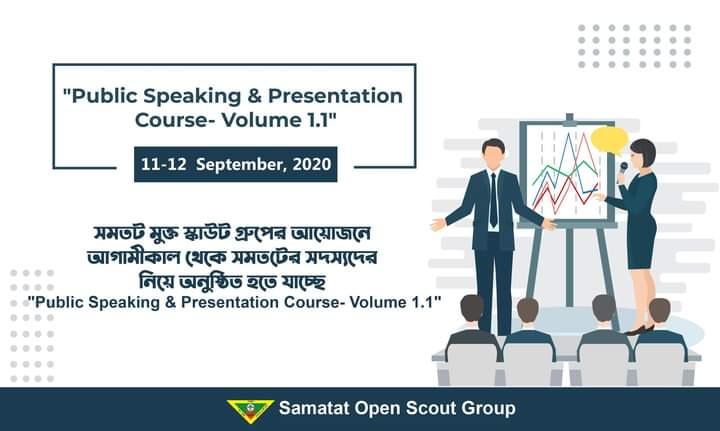 "Public Speaking & Presentation Course- Volume 1.1"

11-12 September, 2020

সমতট মুক্ত স্কাউট গ্রুপের আয়োজনে আগামীকাল থেকে সমতটের সদস্যদের নিয়ে অনুষ্ঠিত হতে যাচ্ছে
"Public Speaking & Presentation Course- Volume 1.1"

Samatat Open Scout Group